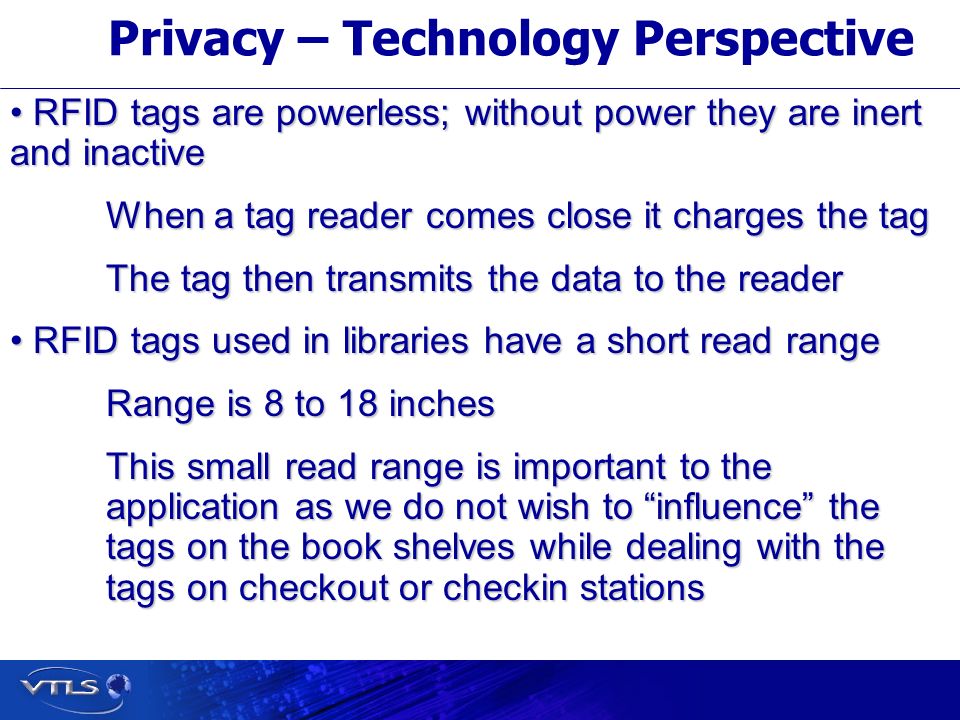 Privacy – Technology Perspective

• RFID tags are powerless; without power they are inert and inactive

When a tag reader comes close it charges the tag

The tag then transmits the data to the reader

• RFID tags used in libraries have a short read range

Range is 8 to 18 inches

This small read range is important to the application as we do not wish to “influence” the tags on the book shelves while dealing with the tags on checkout or checkin stations

VTLS